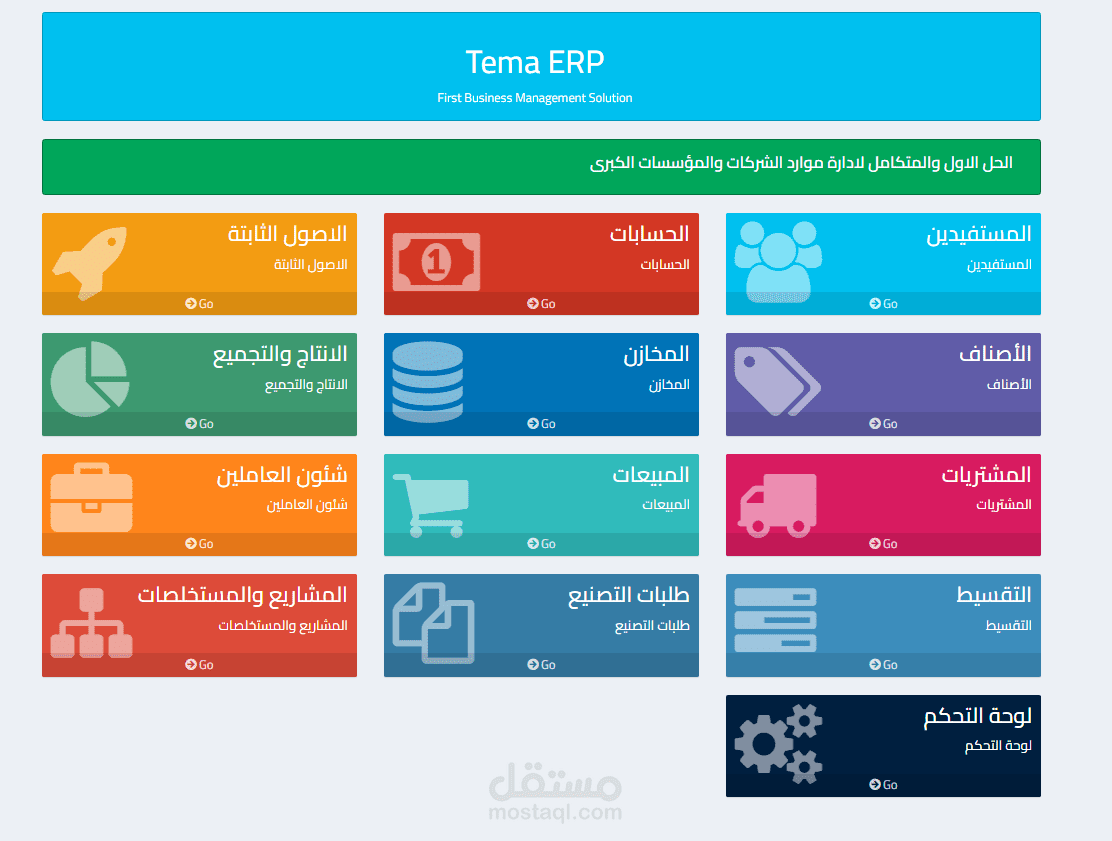 Tema ERP
First Business Management Solution

الحل الاول والمتكامل لادارة موارد الشركات والمؤسسات الكبرى

المستفيدين
المستفيدين
Go

الحسابات
الحسابات
Go

الاصول الثابتة
الاصول الثابتة
Go

الأصناف
الأصناف
Go

المخازن
المخازن
Go

الانتاج والتجميع
الانتاج والتجميع
Go

المشتريات
المشتريات
Go

المبيعات
المبيعات
Go

شئون العاملين
شئون العاملين
Go

التقسيط
التقسيط
Go

طلبات التصنيع
طلبات التصنيع
Go

المشاريع والمستخلصات
المشاريع والمستخلصات
Go

لوحة التحكم
لوحة التحكم
Go

مستقل
mostaql.com